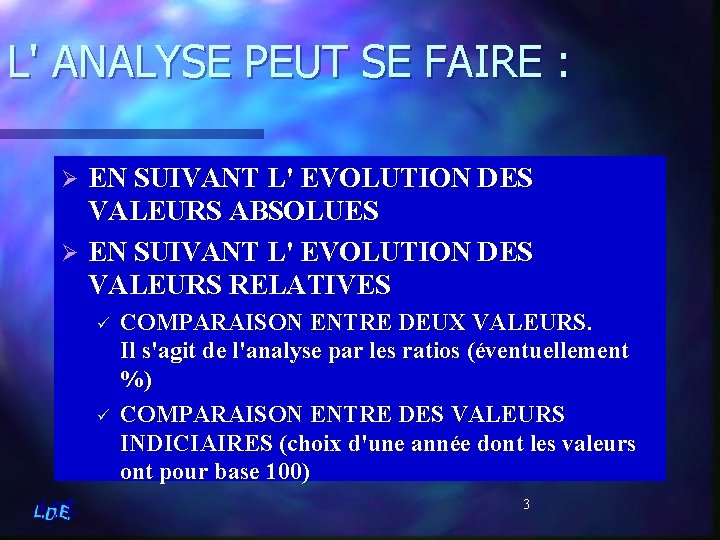 L' ANALYSE PEUT SE FAIRE :

➢ EN SUIVANT L' EVOLUTION DES VALEURS ABSOLUES

➢ EN SUIVANT L' EVOLUTION DES VALEURS RELATIVES

✓ COMPARAISON ENTRE DEUX VALEURS. Il s'agit de l'analyse par les ratios (éventuellement %)

✓ COMPARAISON ENTRE DES VALEURS INDICIAIRES (choix d'une année dont les valeurs ont pour base 100)

L.D.E.

3